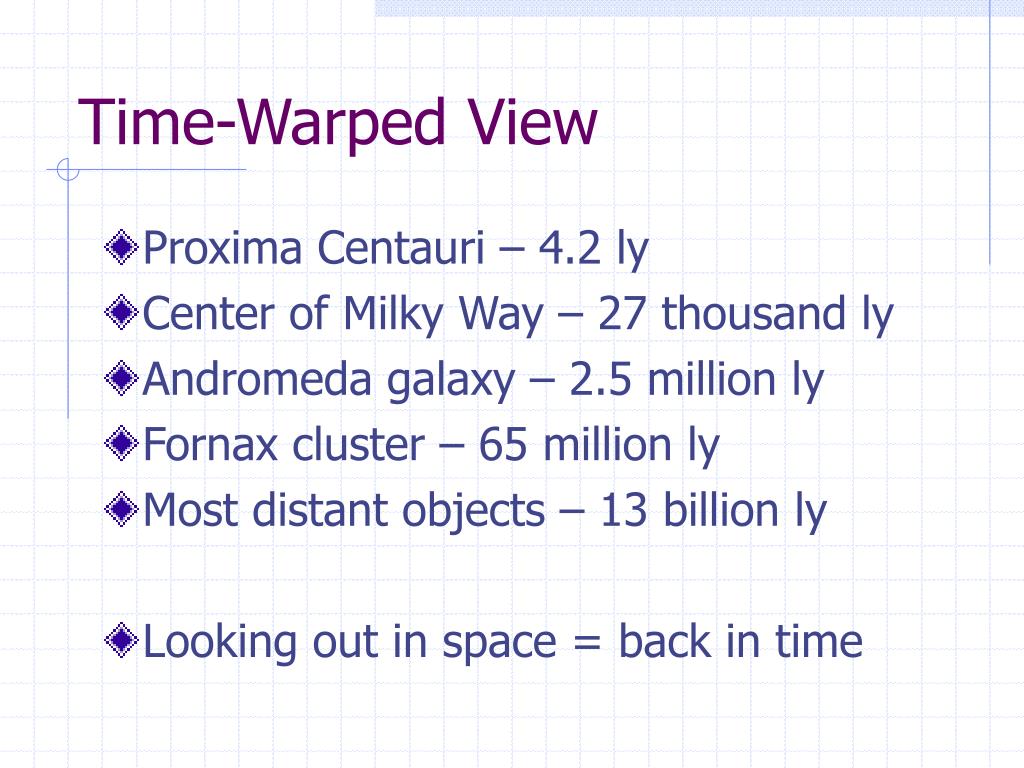 Time-Warped View

Proxima Centauri – 4.2 ly
Center of Milky Way – 27 thousand ly
Andromeda galaxy – 2.5 million ly
Fornax cluster – 65 million ly
Most distant objects – 13 billion ly

Looking out in space = back in time